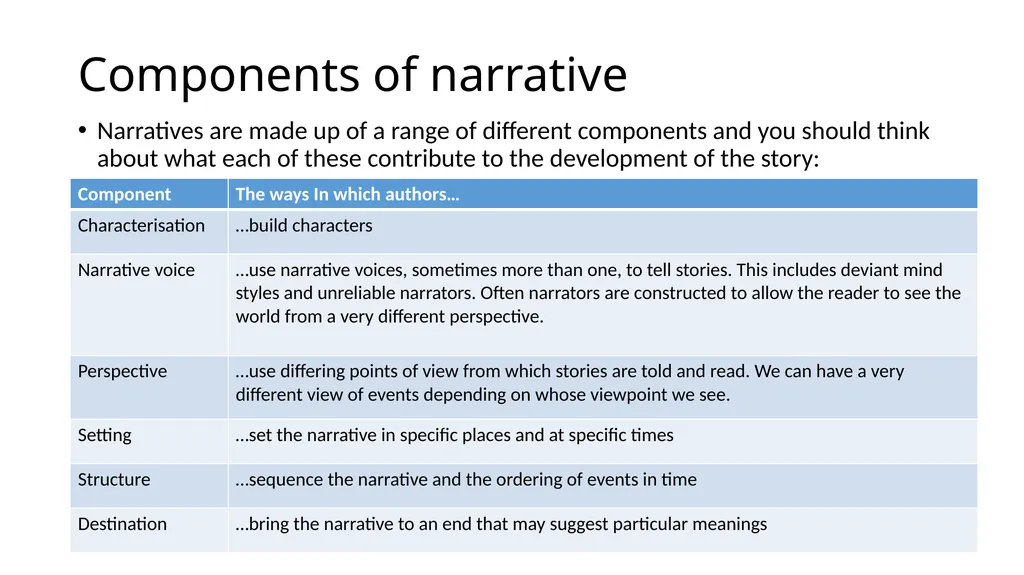 Components of narrative

• Narratives are made up of a range of different components and you should think about what each of these contribute to the development of the story:

| Component | The ways In which authors… |
|---|---|
| Characterisation | …build characters |
| Narrative voice | …use narrative voices, sometimes more than one, to tell stories. This includes deviant mind styles and unreliable narrators. Often narrators are constructed to allow the reader to see the world from a very different perspective. |
| Perspective | …use differing points of view from which stories are told and read. We can have a very different view of events depending on whose viewpoint we see. |
| Setting | …set the narrative in specific places and at specific times |
| Structure | …sequence the narrative and the ordering of events in time |
| Destination | …bring the narrative to an end that may suggest particular meanings |